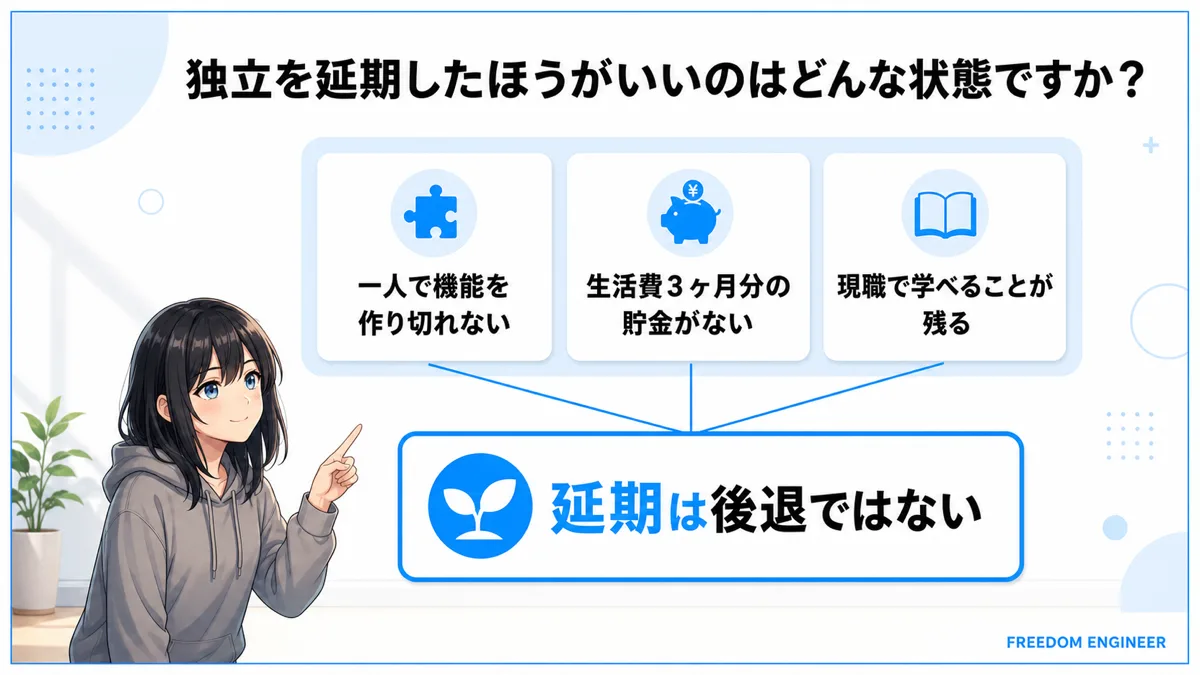 独立を延期したほうがいいのはどんな状態ですか？

一人で機能を作り切れない

¥

生活費３ヶ月分の貯金がない

現職で学べることが残る

延期は後退ではない

FREEDOM ENGINEER